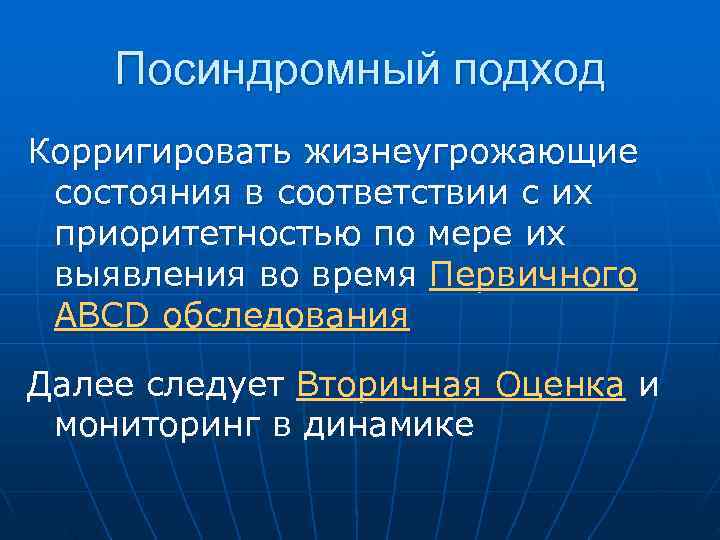 Посиндромный подход

Корригировать жизнеугрожающие состояния в соответствии с их приоритетностью по мере их выявления во время Первичного ABCD обследования

Далее следует Вторичная Оценка и мониторинг в динамике